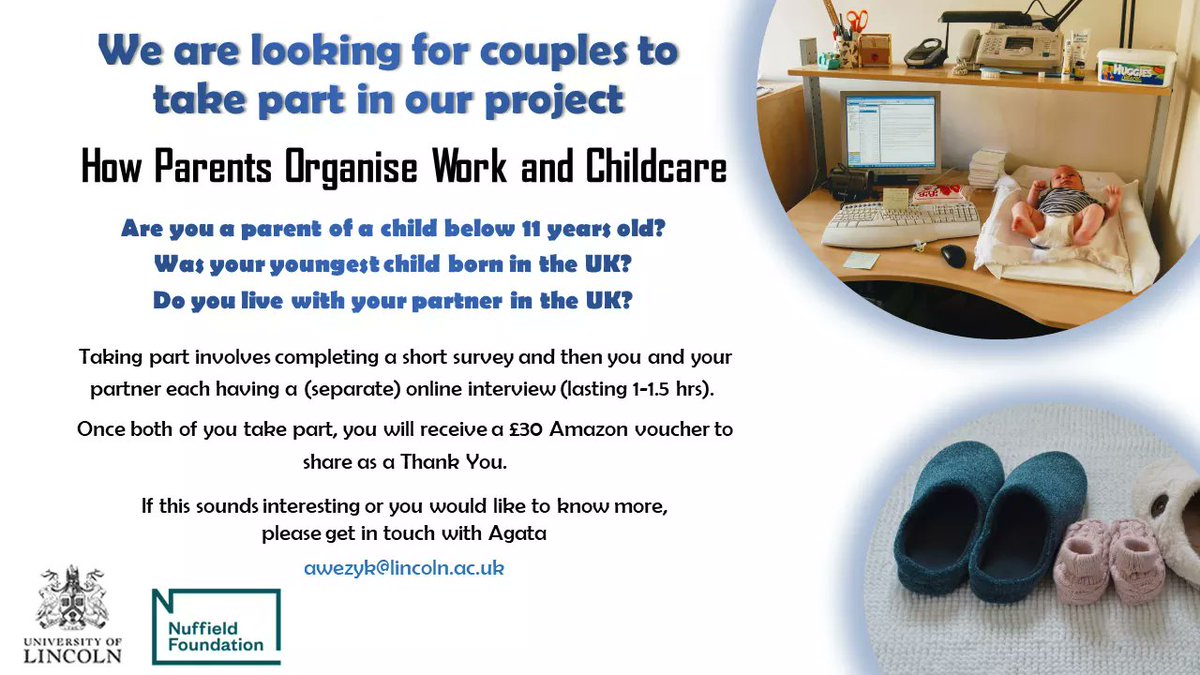 We are looking for couples to take part in our project

How Parents Organise Work and Childcare

Are you a parent of a child below 11 years old?
Was your youngest child born in the UK?
Do you live with your partner in the UK?

Taking part involves completing a short survey and then you and your partner each having a (separate) online interview (lasting 1-1.5 hrs).

Once both of you take part, you will receive a £30 Amazon voucher to share as a Thank You.

If this sounds interesting or you would like to know more, please get in touch with Agata

awezyk@lincoln.ac.uk

UNIVERSITY OF LINCOLN

Nuffield Foundation

HUGGIES